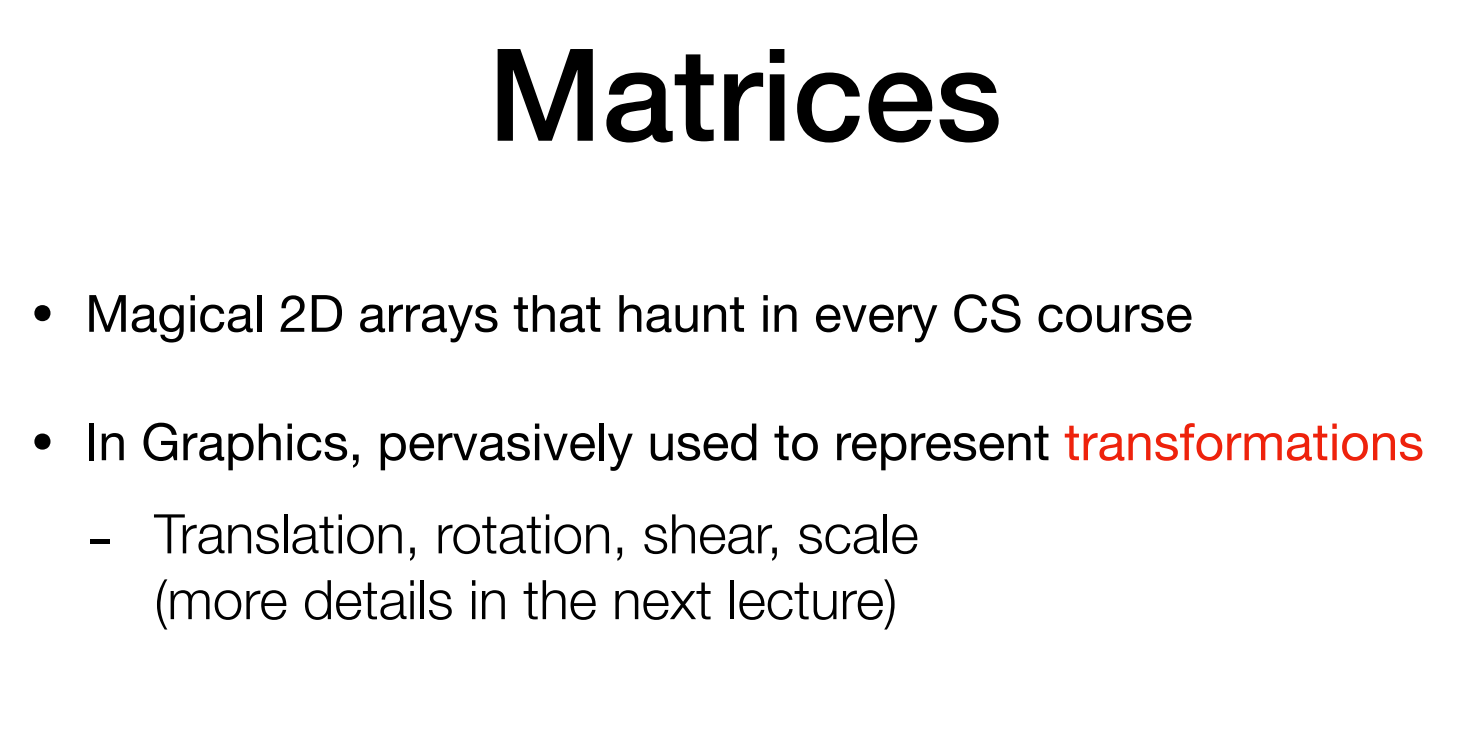 Matrices

• Magical 2D arrays that haunt in every CS course

• In Graphics, pervasively used to represent transformations

- Translation, rotation, shear, scale
(more details in the next lecture)